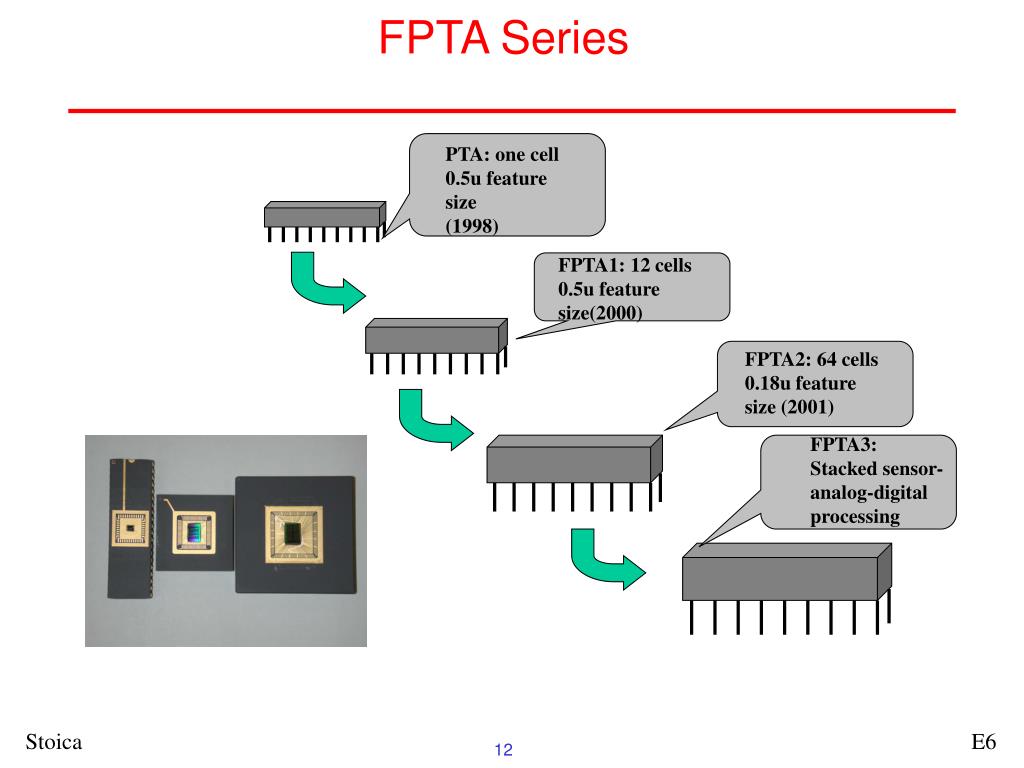 FPTA Series

PTA: one cell
0.5u feature
size
(1998)

FPTA1: 12 cells
0.5u feature
size(2000)

FPTA2: 64 cells
0.18u feature
size (2001)

FPTA3:
Stacked sensor-analog-digital processing

Stoica

12

E6